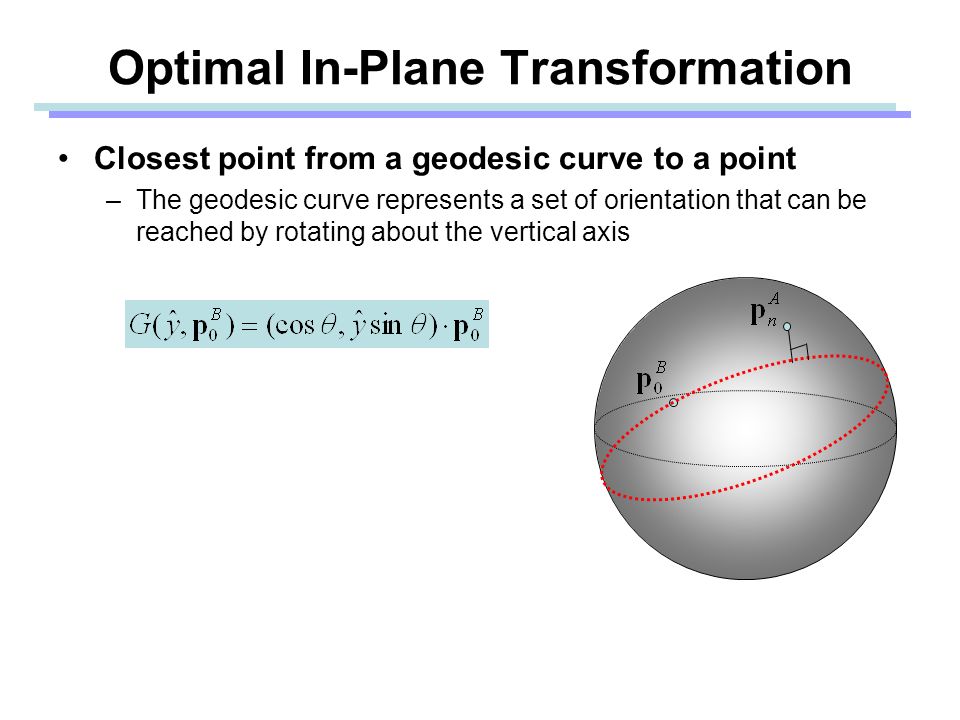 Optimal In-Plane Transformation

• Closest point from a geodesic curve to a point
– The geodesic curve represents a set of orientation that can be reached by rotating about the vertical axis

$G(\hat{y}, \mathbf{p}_0^B) = (\cos\theta, \hat{y}\sin\theta) \cdot \mathbf{p}_0^B$

$\mathbf{p}_n^A$

$\mathbf{p}_0^B$